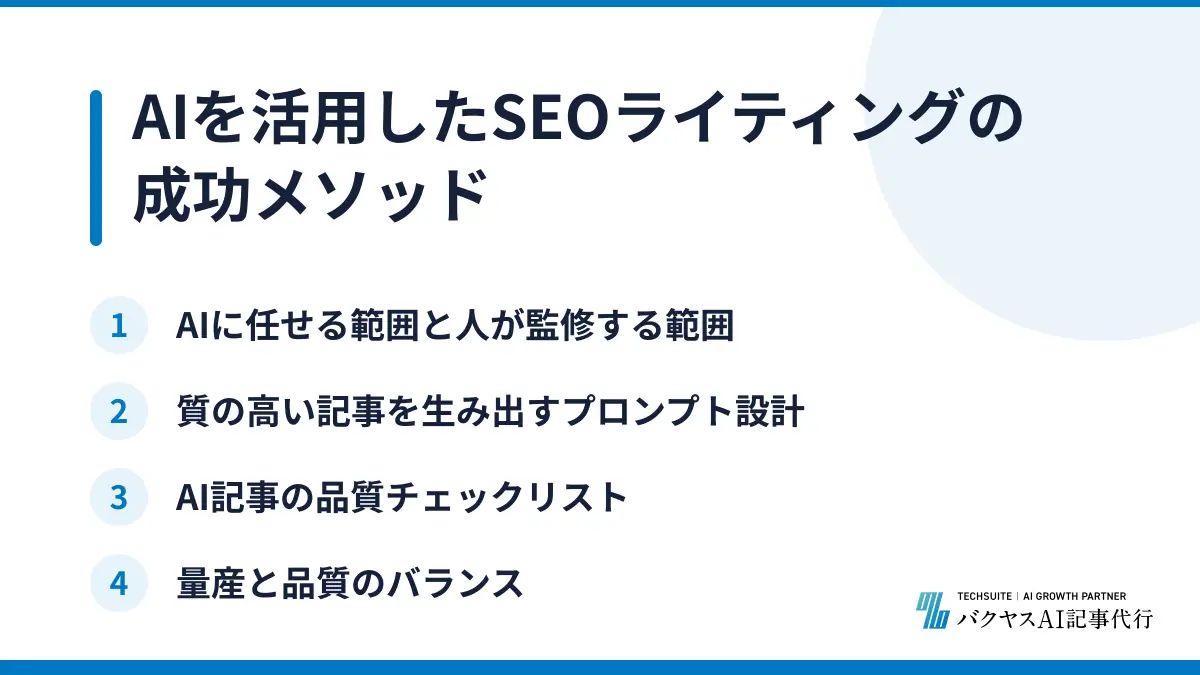 AIを活用したSEOライティングの成功メソッド

1 AIに任せる範囲と人が監修する範囲

2 質の高い記事を生み出すプロンプト設計

3 AI記事の品質チェックリスト

4 量産と品質のバランス

TECHSUITE | AI GROWTH PARTNER
バクヤスAI記事代行